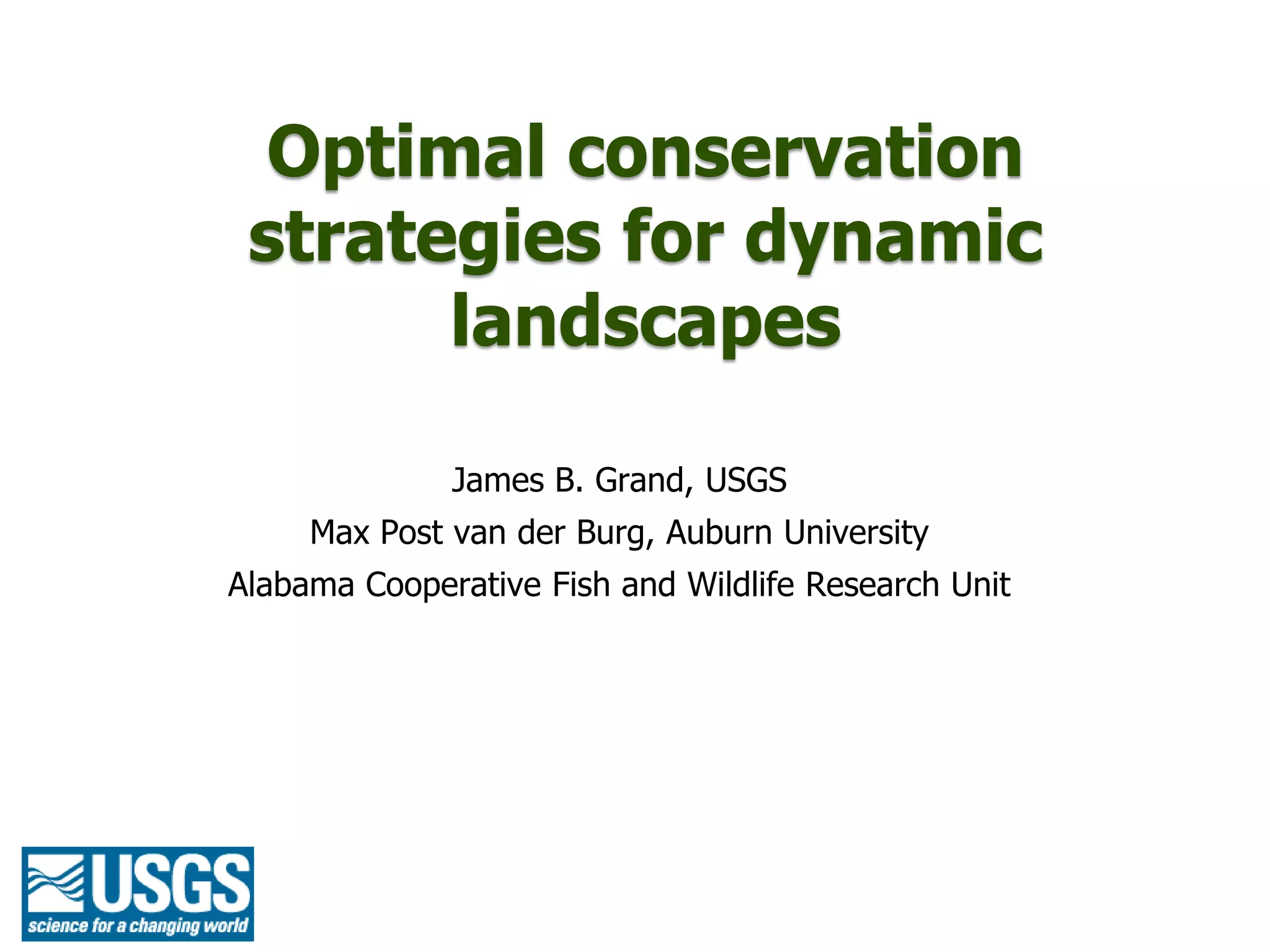 Optimal conservation strategies for dynamic landscapes

James B. Grand, USGS
Max Post van der Burg, Auburn University
Alabama Cooperative Fish and Wildlife Research Unit

USGS
science for a changing world